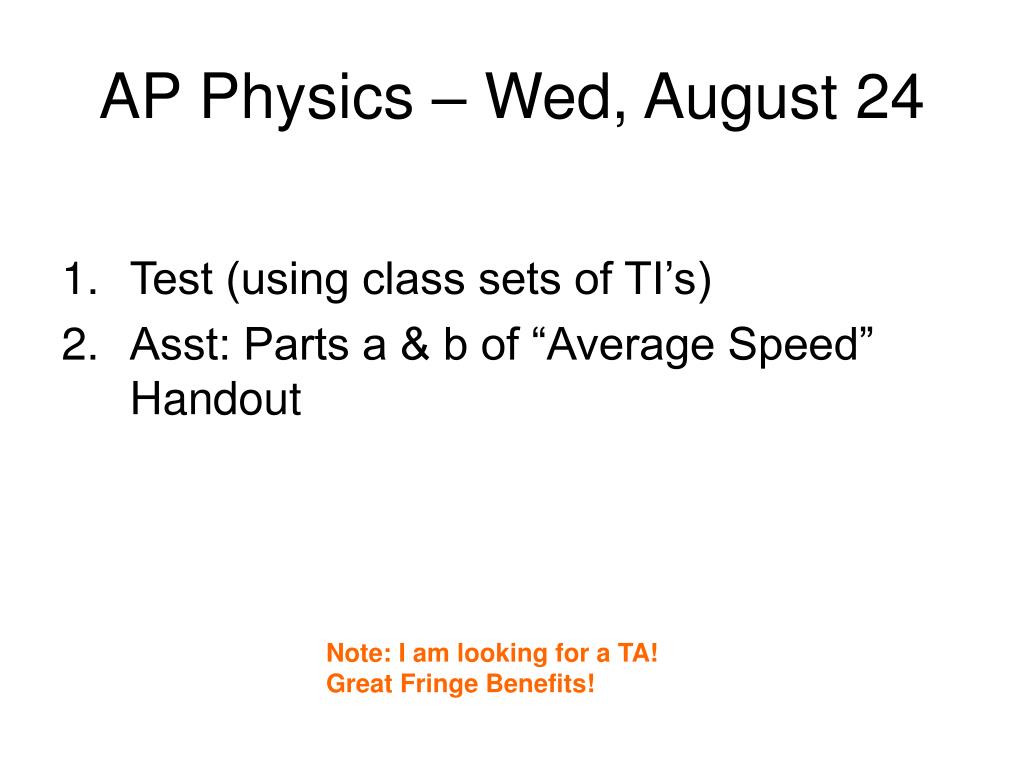 AP Physics – Wed, August 24

1. Test (using class sets of TI’s)
2. Asst: Parts a & b of “Average Speed” Handout

Note: I am looking for a TA!
Great Fringe Benefits!